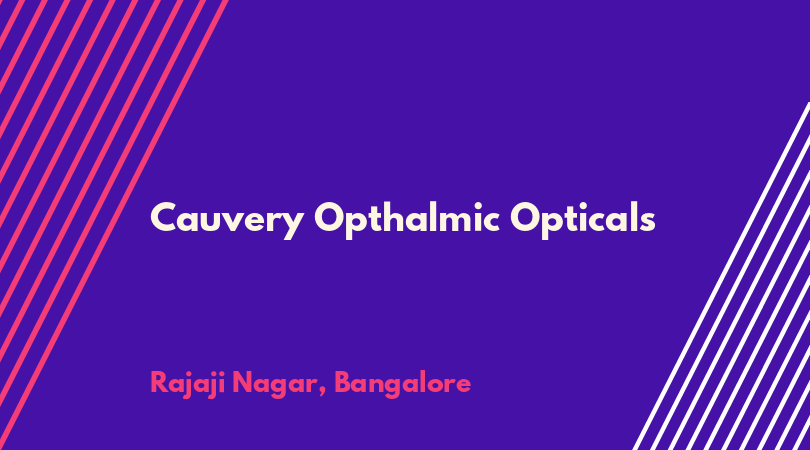 Cauvery Opthalmic Opticals

Rajaji Nagar, Bangalore